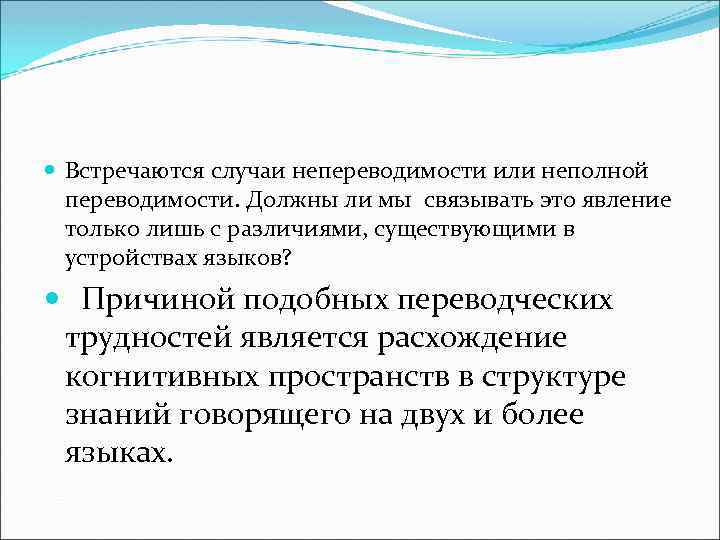 Встречаются случаи непереводимости или неполной переводимости. Должны ли мы связывать это явление только лишь с различиями, существующими в устройствах языков?

Причиной подобных переводческих трудностей является расхождение когнитивных пространств в структуре знаний говорящего на двух и более языках.